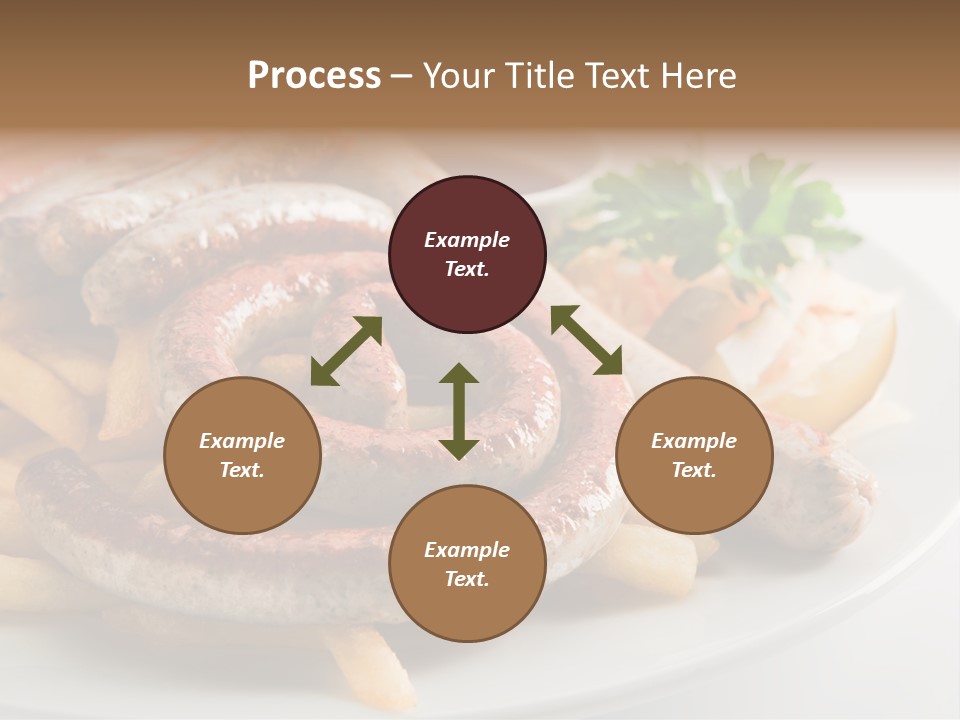 Process – Your Title Text Here

Example Text.

Example Text.

Example Text.

Example Text.